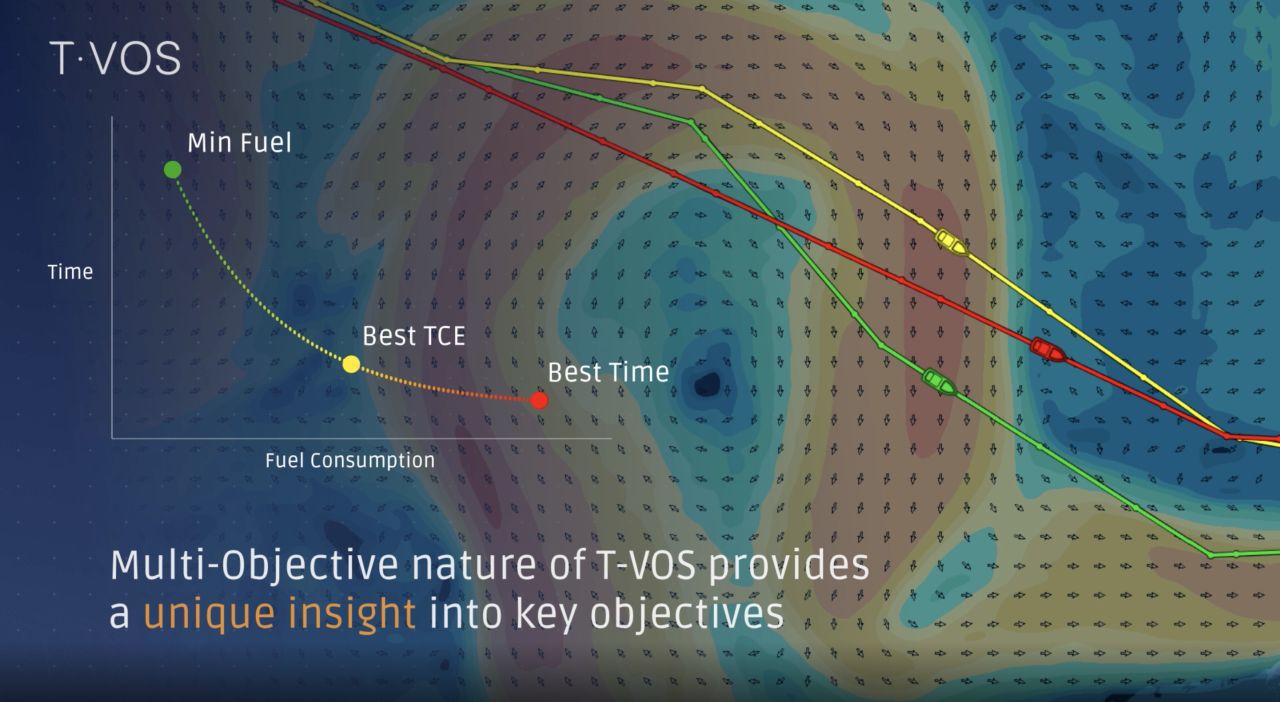 T·VOS

Min Fuel

Time

Best TCE

Best Time

Fuel Consumption

Multi-Objective nature of T-VOS provides a unique insight into key objectives